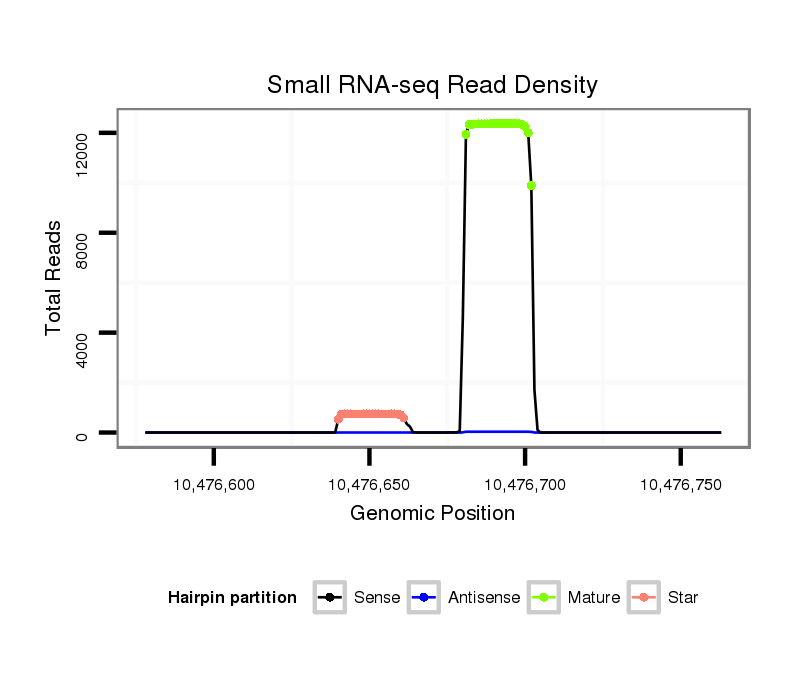 Small RNA-seq Read Density

Total Reads

12000
8000
4000
0

10,476,600
10,476,650
10,476,700
10,476,750

Genomic Position

Hairpin partition Sense Antisense Mature Star